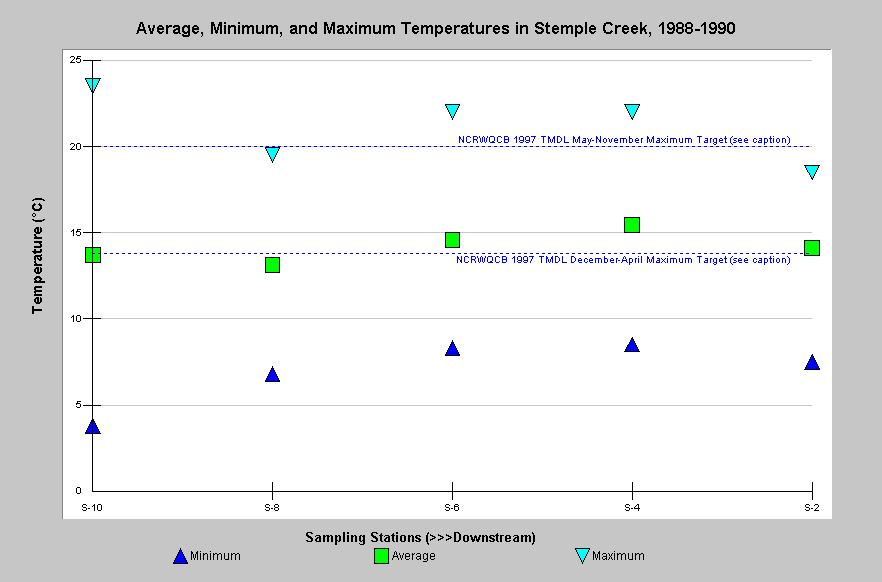 Average, Minimum, and Maximum Temperatures in Stemple Creek, 1988-1990

Temperature (°C)

25
20
15
10
5
0

NCRWQCB 1997 TMDL May-November Maximum Target (see caption)

NCRWQCB 1997 TMDL December-April Maximum Target (see caption)

S-10
S-8
S-6
S-4
S-2

Sampling Stations (>>>Downstream)

Minimum
Average
Maximum